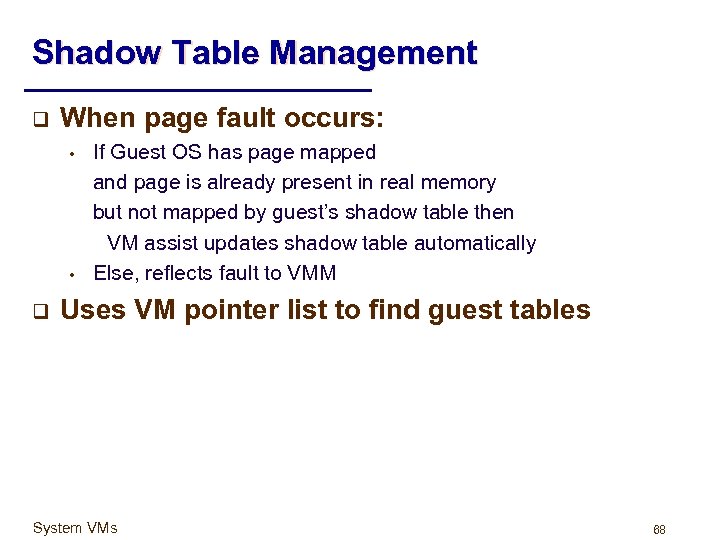 Shadow Table Management

❑ When page fault occurs:

• If Guest OS has page mapped and page is already present in real memory but not mapped by guest's shadow table then

VM assist updates shadow table automatically

• Else, reflects fault to VMM

❑ Uses VM pointer list to find guest tables

System VMs

68